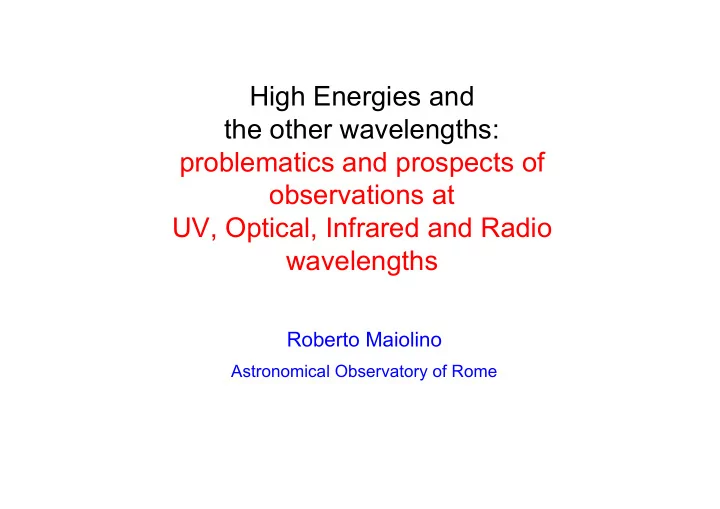 High Energies and the other wavelengths: problematics and prospects of observations at UV, Optical, Infrared and Radio wavelengths

Roberto Maiolino

Astronomical Observatory of Rome